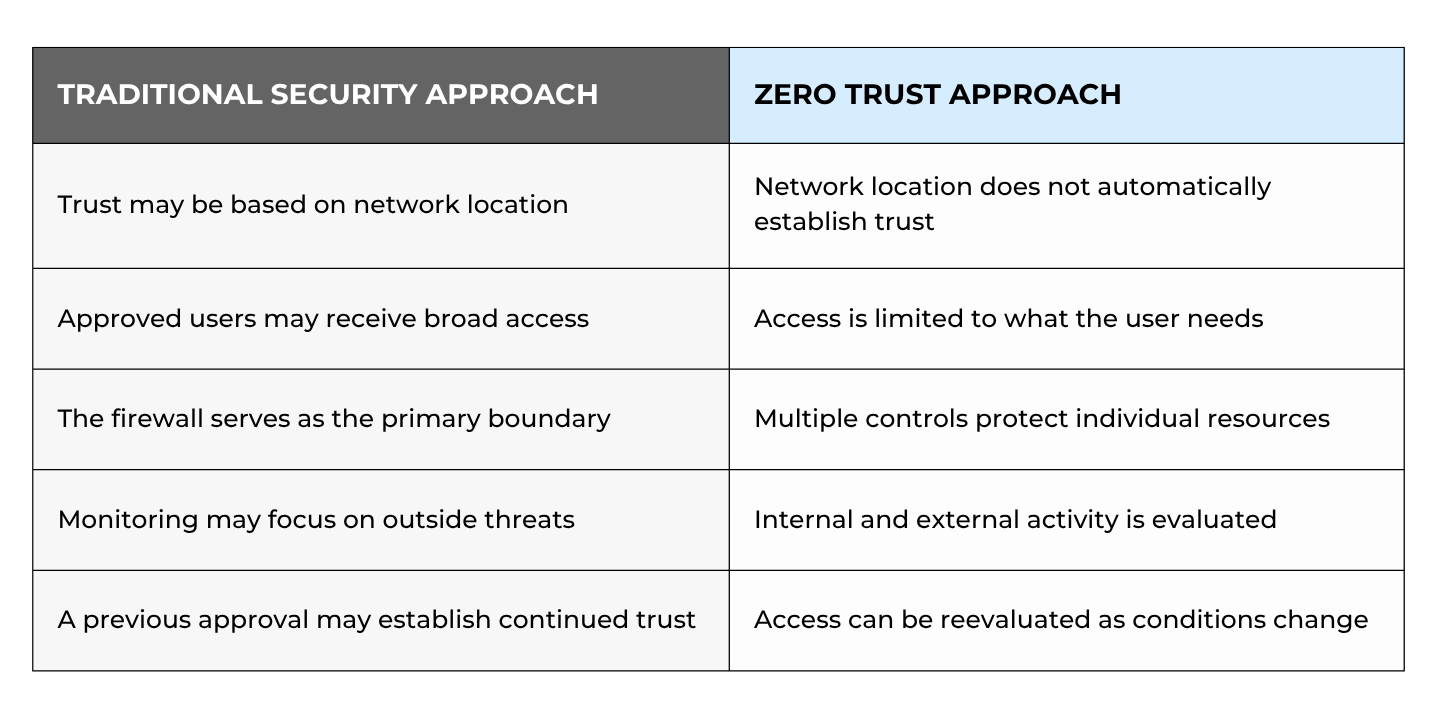 | TRADITIONAL SECURITY APPROACH | ZERO TRUST APPROACH |
|---|---|
| Trust may be based on network location | Network location does not automatically establish trust |
| Approved users may receive broad access | Access is limited to what the user needs |
| The firewall serves as the primary boundary | Multiple controls protect individual resources |
| Monitoring may focus on outside threats | Internal and external activity is evaluated |
| A previous approval may establish continued trust | Access can be reevaluated as conditions change |